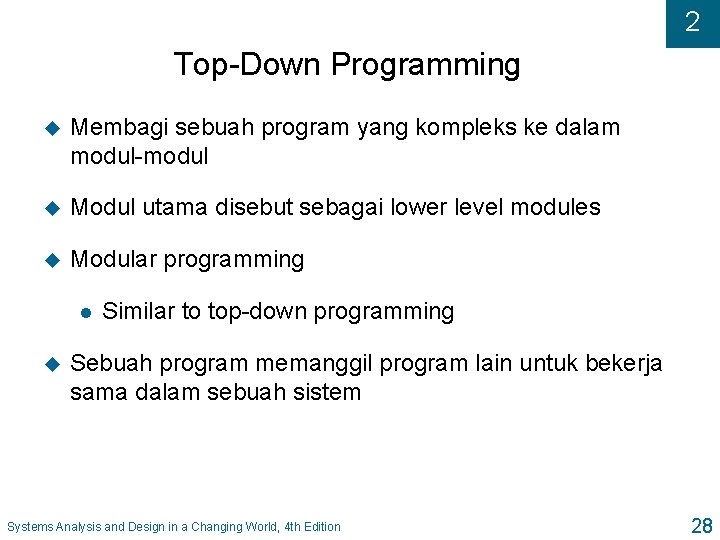 2

Top-Down Programming

Membagi sebuah program yang kompleks ke dalam modul-modul

Modul utama disebut sebagai lower level modules

Modular programming

Similar to top-down programming

Sebuah program memanggil program lain untuk bekerja sama dalam sebuah sistem

Systems Analysis and Design in a Changing World, 4th Edition

28